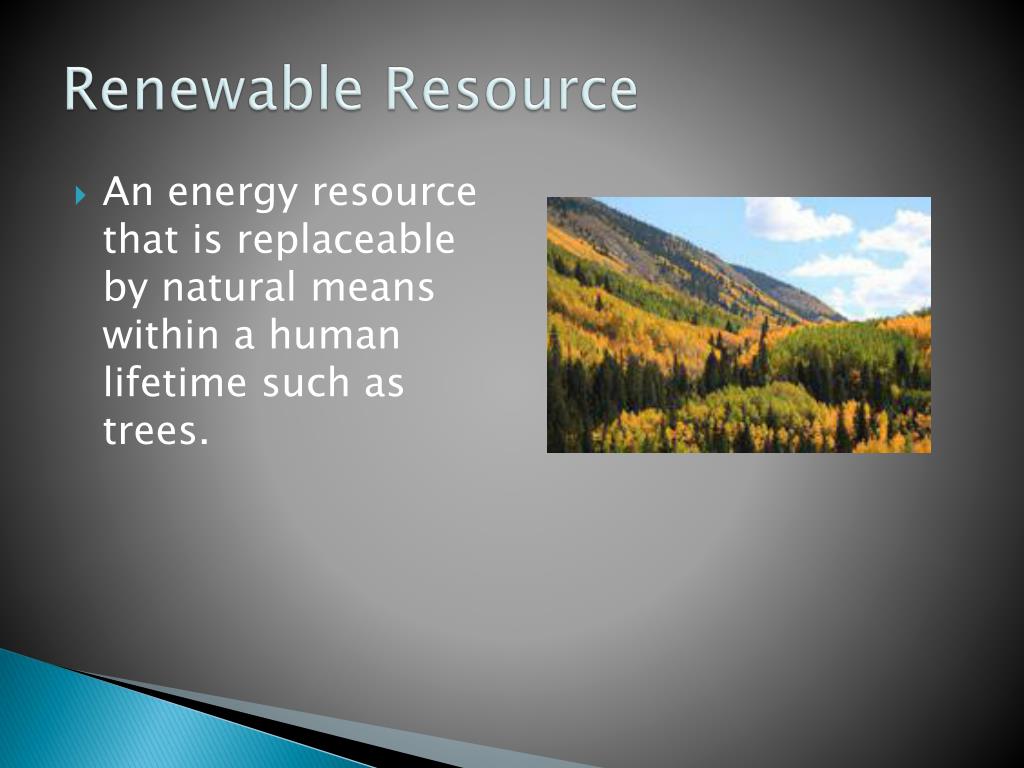 Renewable Resource

An energy resource that is replaceable by natural means within a human lifetime such as trees.